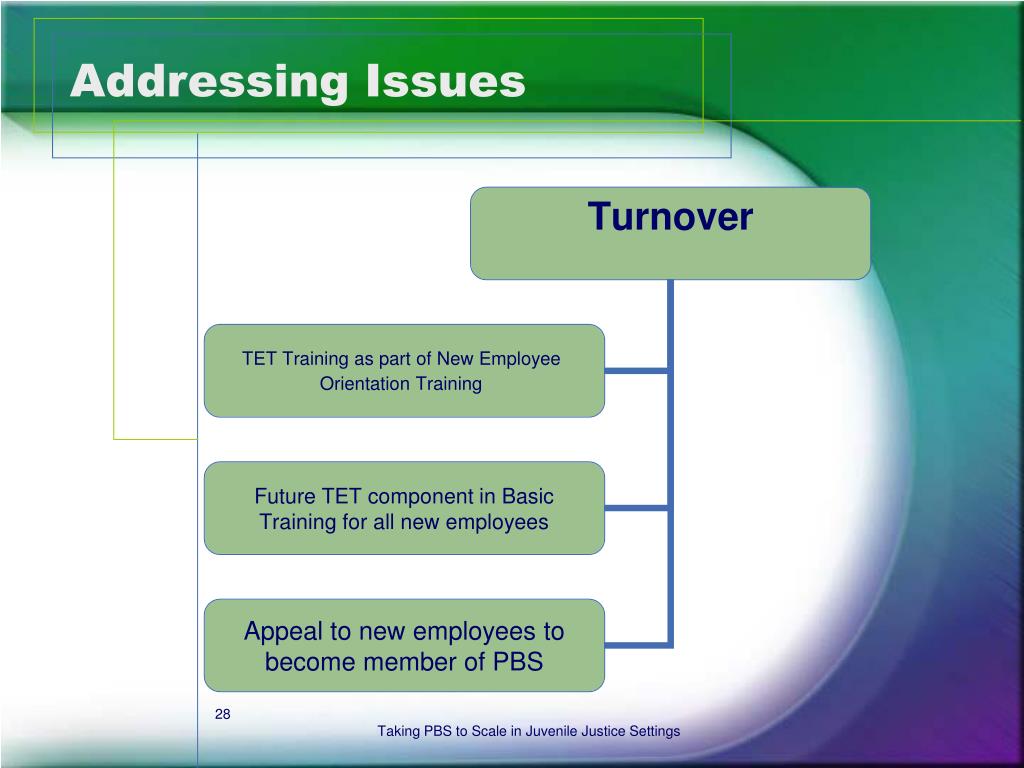 Addressing Issues

Turnover

TET Training as part of New Employee Orientation Training

Future TET component in Basic Training for all new employees

Appeal to new employees to become member of PBS

28

Taking PBS to Scale in Juvenile Justice Settings